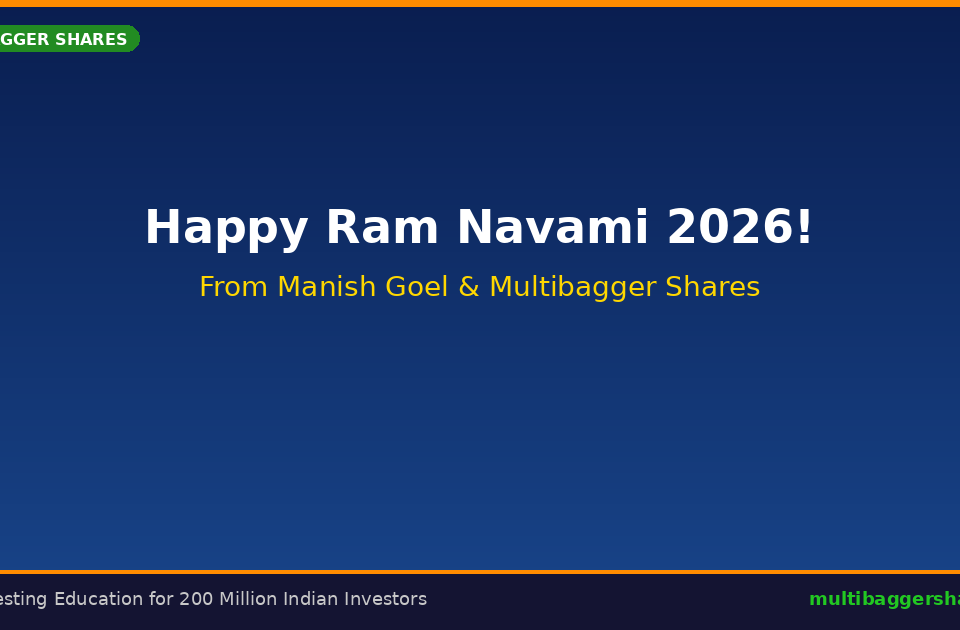 GGER SHARES

Happy Ram Navami 2026!

From Manish Goel & Multibagger Shares

esting Education for 200 Million Indian Investors

multibaggersha